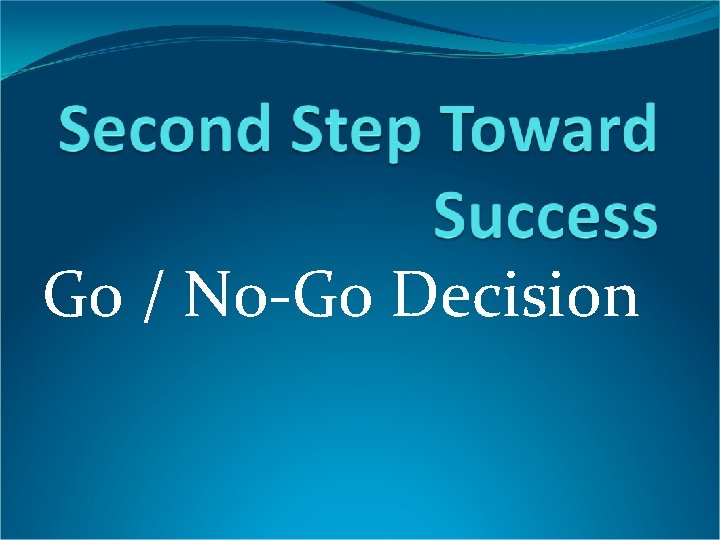 Second Step Toward Success

Go / No-Go Decision